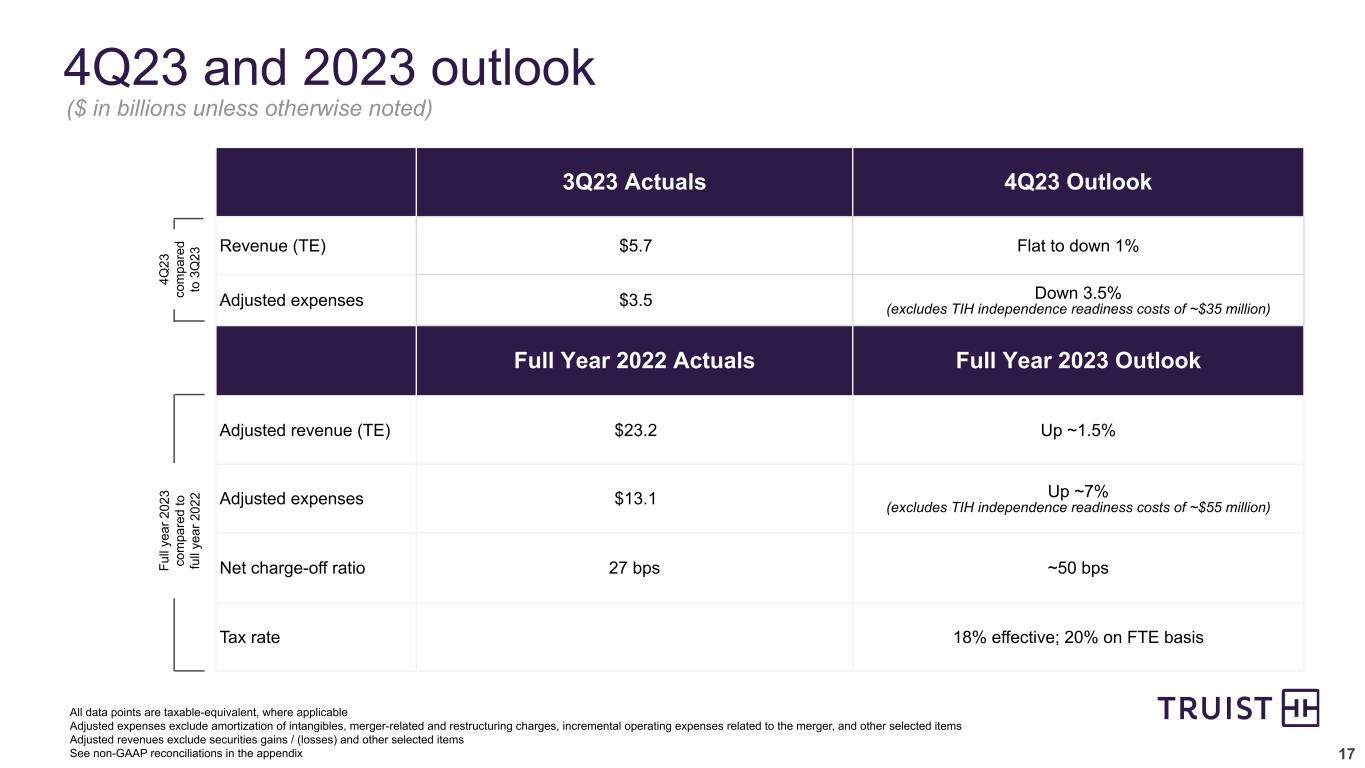 4Q23 and 2023 outlook
($ in billions unless otherwise noted)

4Q23 compared to 3Q23

| | 3Q23 Actuals | 4Q23 Outlook |
|---|---|---|
| Revenue (TE) | $5.7 | Flat to down 1% |
| Adjusted expenses | $3.5 | Down 3.5% (excludes TIH independence readiness costs of ~$35 million) |

Full year 2023 compared to full year 2022

| | Full Year 2022 Actuals | Full Year 2023 Outlook |
|---|---|---|
| Adjusted revenue (TE) | $23.2 | Up ~1.5% |
| Adjusted expenses | $13.1 | Up ~7% (excludes TIH independence readiness costs of ~$55 million) |
| Net charge-off ratio | 27 bps | ~50 bps |
| Tax rate | | 18% effective; 20% on FTE basis |

All data points are taxable-equivalent, where applicable
Adjusted expenses exclude amortization of intangibles, merger-related and restructuring charges, incremental operating expenses related to the merger, and other selected items
Adjusted revenues exclude securities gains / (losses) and other selected items
See non-GAAP reconciliations in the appendix

TRUIST

17